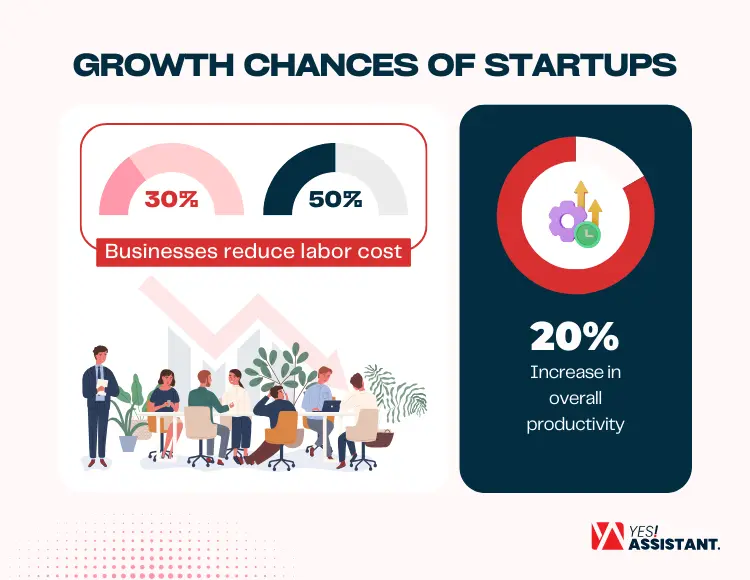 GROWTH CHANCES OF STARTUPS

30%

50%

Businesses reduce labor cost

20%

Increase in overall productivity

YES! ASSISTANT.